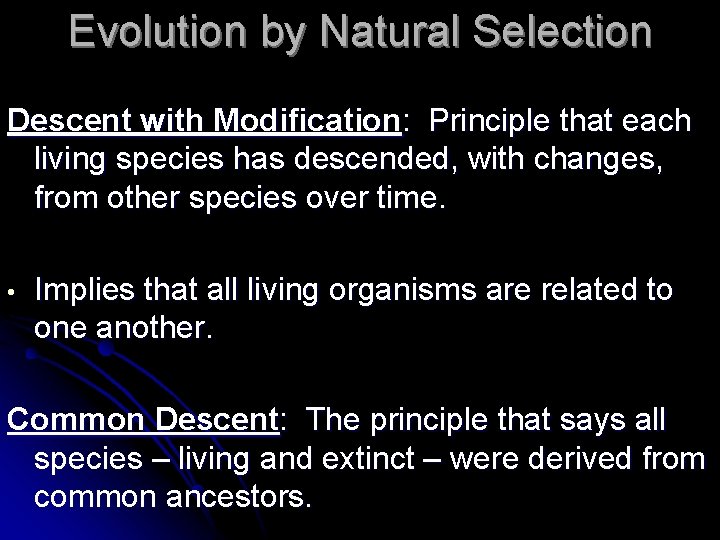 Evolution by Natural Selection

Descent with Modification: Principle that each living species has descended, with changes, from other species over time.

• Implies that all living organisms are related to one another.

Common Descent: The principle that says all species – living and extinct – were derived from common ancestors.